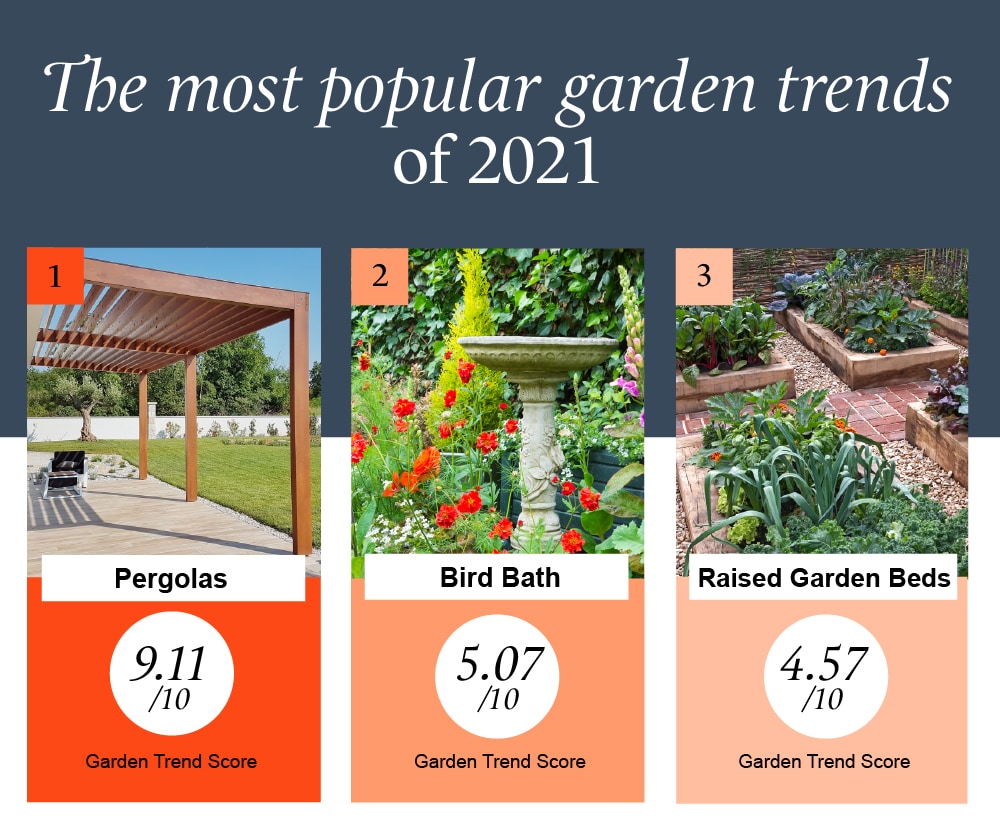 The most popular garden trends of 2021

1

Pergolas

9.11 /10

Garden Trend Score

2

Bird Bath

5.07 /10

Garden Trend Score

3

Raised Garden Beds

4.57 /10

Garden Trend Score